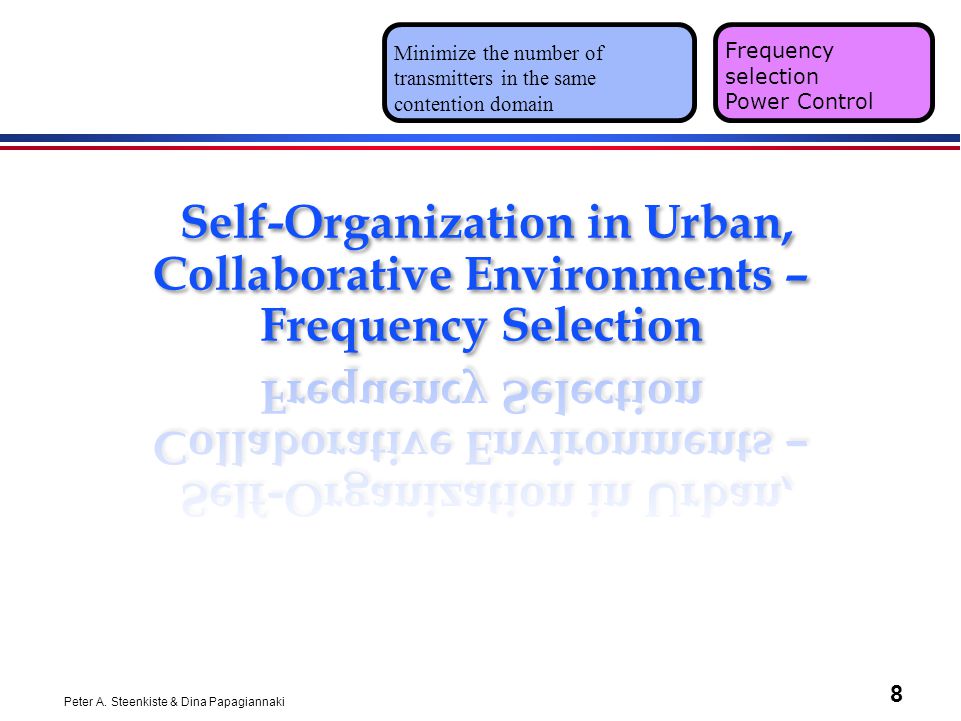 Minimize the number of transmitters in the same contention domain

Frequency selection
Power Control

Self-Organization in Urban, Collaborative Environments – Frequency Selection

Peter A. Steenkiste & Dina Papagiannaki

8